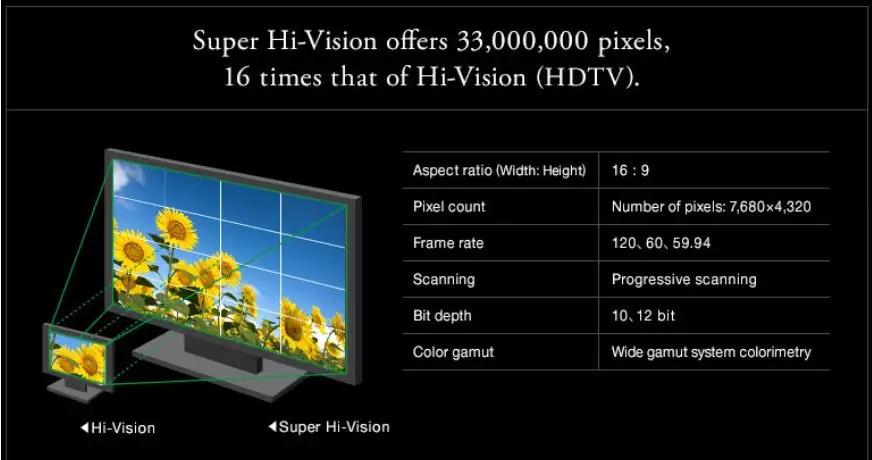 Super Hi-Vision offers 33,000,000 pixels, 16 times that of Hi-Vision (HDTV).

| Aspect ratio (Width: Height) | 16 : 9 |
|---|---|
| Pixel count | Number of pixels: 7,680×4,320 |
| Frame rate | 120、60、59.94 |
| Scanning | Progressive scanning |
| Bit depth | 10、12 bit |
| Color gamut | Wide gamut system colorimetry |

◀Hi-Vision

◀Super Hi-Vision